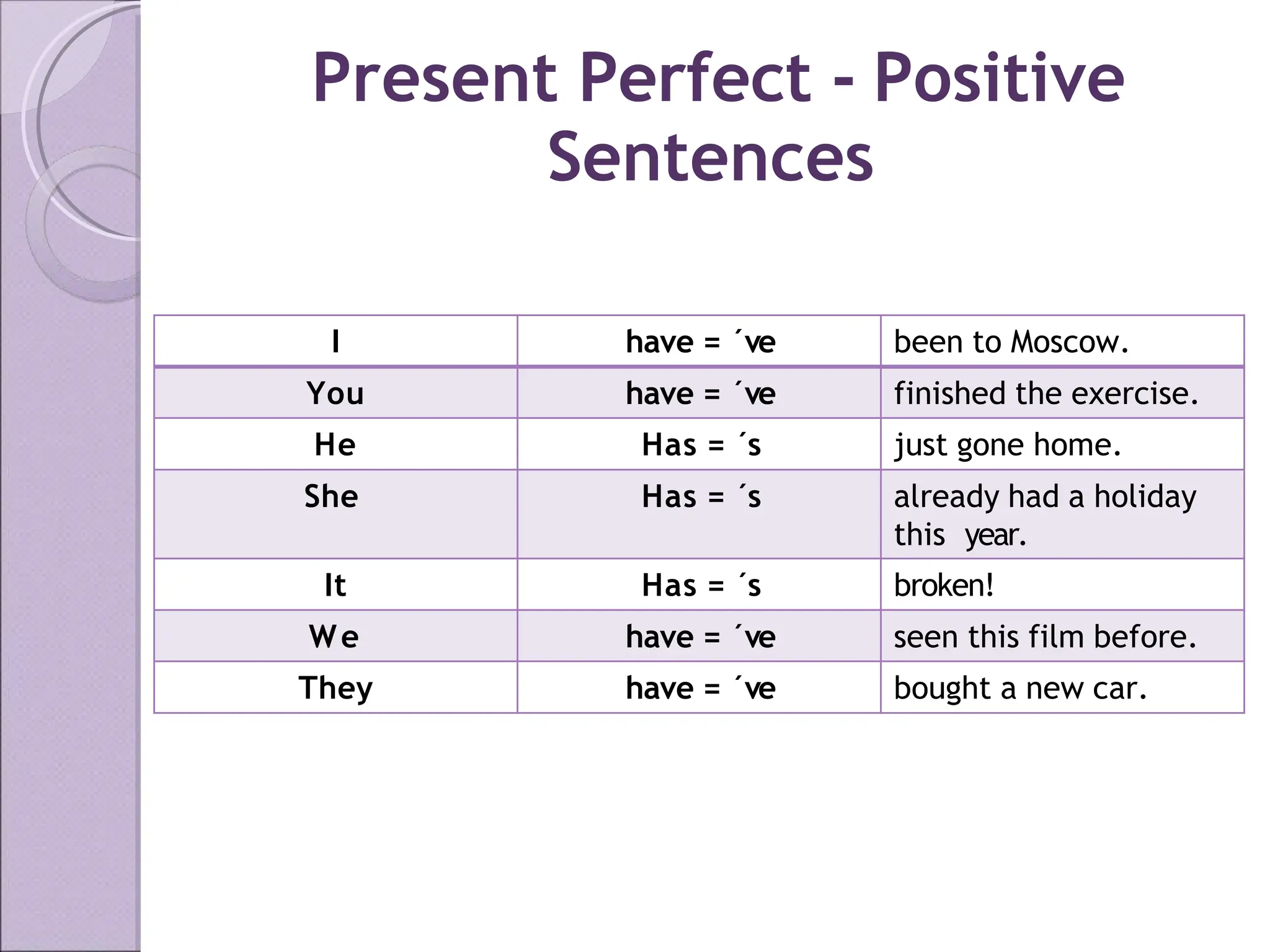 Present Perfect - Positive Sentences

| I | have = ´ve | been to Moscow. |
|---|---|---|
| You | have = ´ve | finished the exercise. |
| He | Has = ´s | just gone home. |
| She | Has = ´s | already had a holiday this year. |
| It | Has = ´s | broken! |
| We | have = ´ve | seen this film before. |
| They | have = ´ve | bought a new car. |